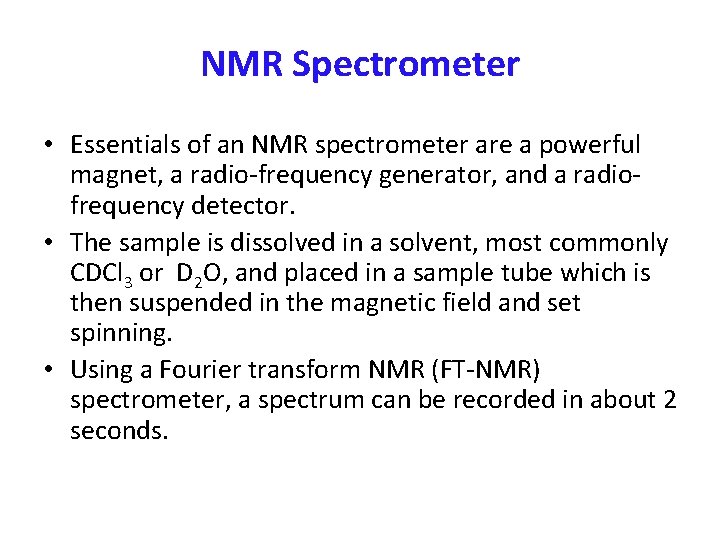 NMR Spectrometer

• Essentials of an NMR spectrometer are a powerful magnet, a radio-frequency generator, and a radio-frequency detector.

• The sample is dissolved in a solvent, most commonly $CDCl_3$ or $D_2O$, and placed in a sample tube which is then suspended in the magnetic field and set spinning.

• Using a Fourier transform NMR (FT-NMR) spectrometer, a spectrum can be recorded in about 2 seconds.